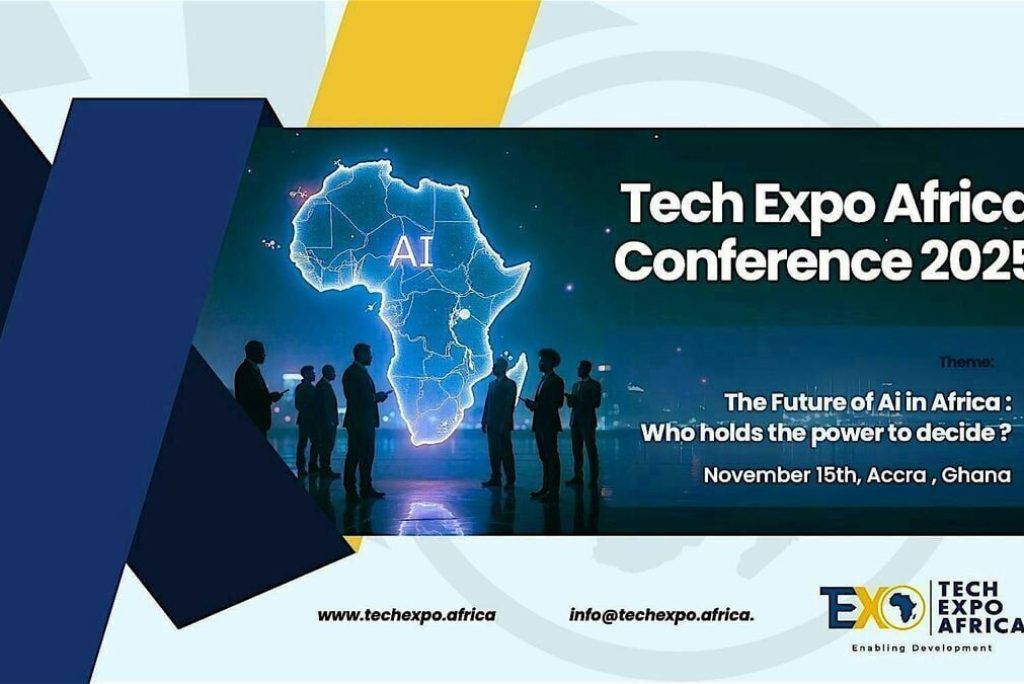 AI

Tech Expo Africa
Conference 2025

Theme:

The Future of Ai in Africa :
Who holds the power to decide ?

November 15th, Accra , Ghana

www.techexpo.africa

info@techexpo.africa.

TEXO TECH EXPO AFRICA
Enabling Development